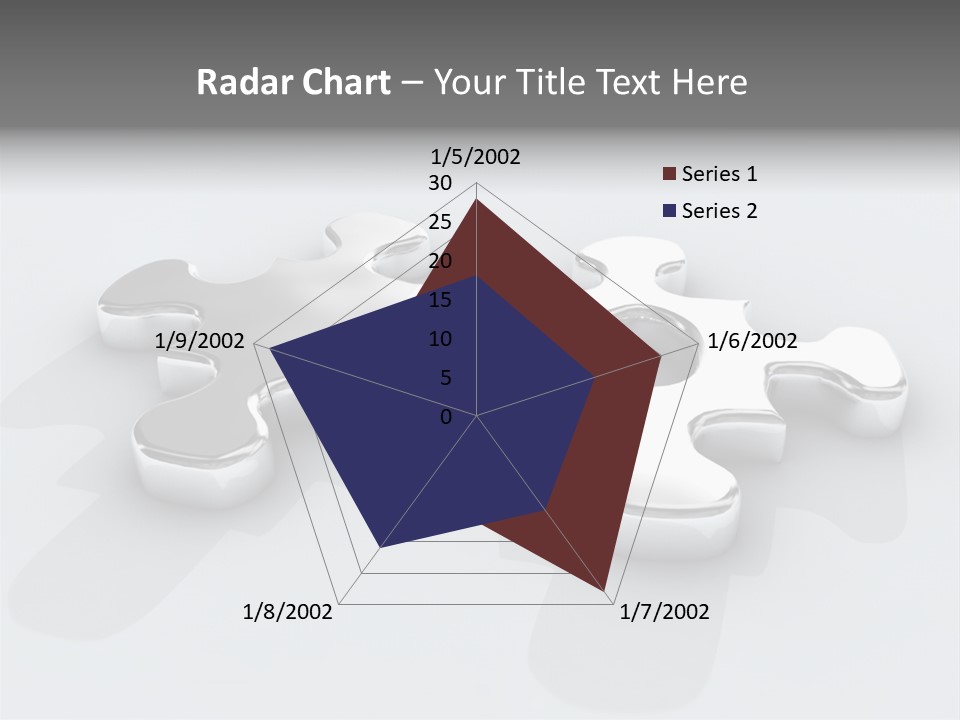 Radar Chart – Your Title Text Here

1/5/2002
30
25
20
15
10
5
0

Series 1
Series 2

1/6/2002
1/7/2002
1/8/2002
1/9/2002